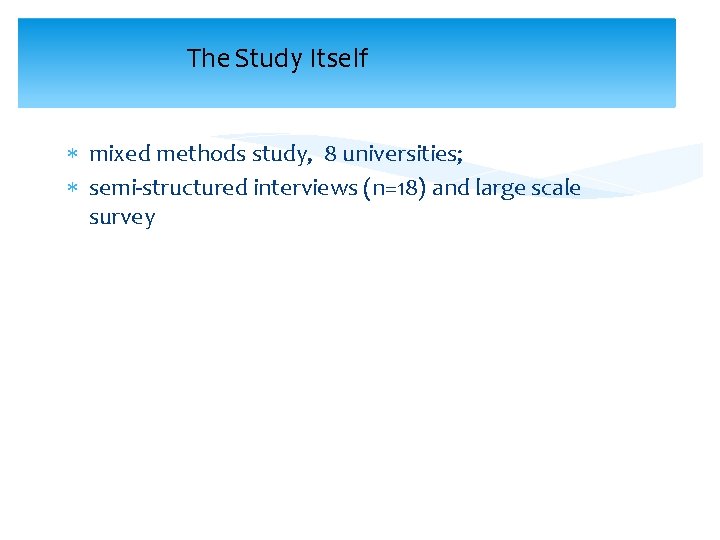 The Study Itself

* mixed methods study, 8 universities;
* semi-structured interviews (n=18) and large scale survey